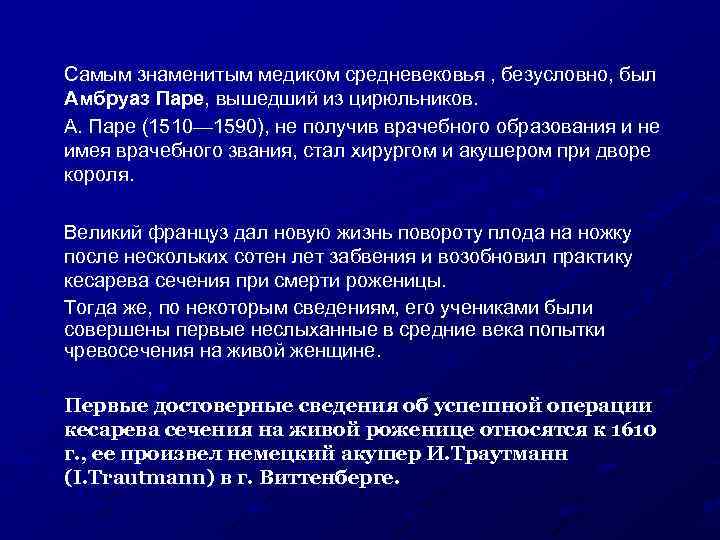 Самым знаменитым медиком средневековья , безусловно, был Амбруаз Паре, вышедший из цирюльников.

А. Паре (1510—1590), не получив врачебного образования и не имея врачебного звания, стал хирургом и акушером при дворе короля.

Великий француз дал новую жизнь повороту плода на ножку после нескольких сотен лет забвения и возобновил практику кесарева сечения при смерти роженицы.

Тогда же, по некоторым сведениям, его учениками были совершены первые неслыханные в средние века попытки чревосечения на живой женщине.

Первые достоверные сведения об успешной операции кесарева сечения на живой роженице относятся к 1610 г., ее произвел немецкий акушер И.Траутманн (I.Trautmann) в г. Виттенберге.